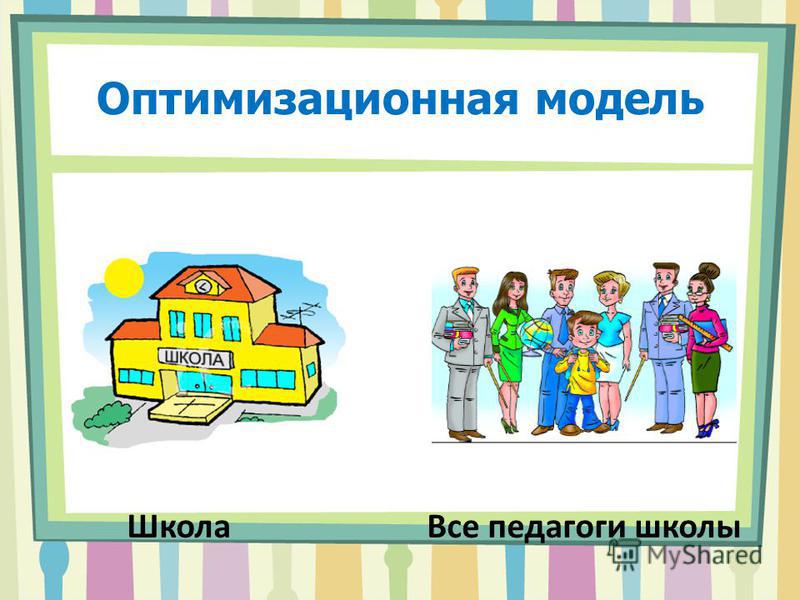 Оптимизационная модель

ШКОЛА

Школа

Все педагоги школы

MyShared